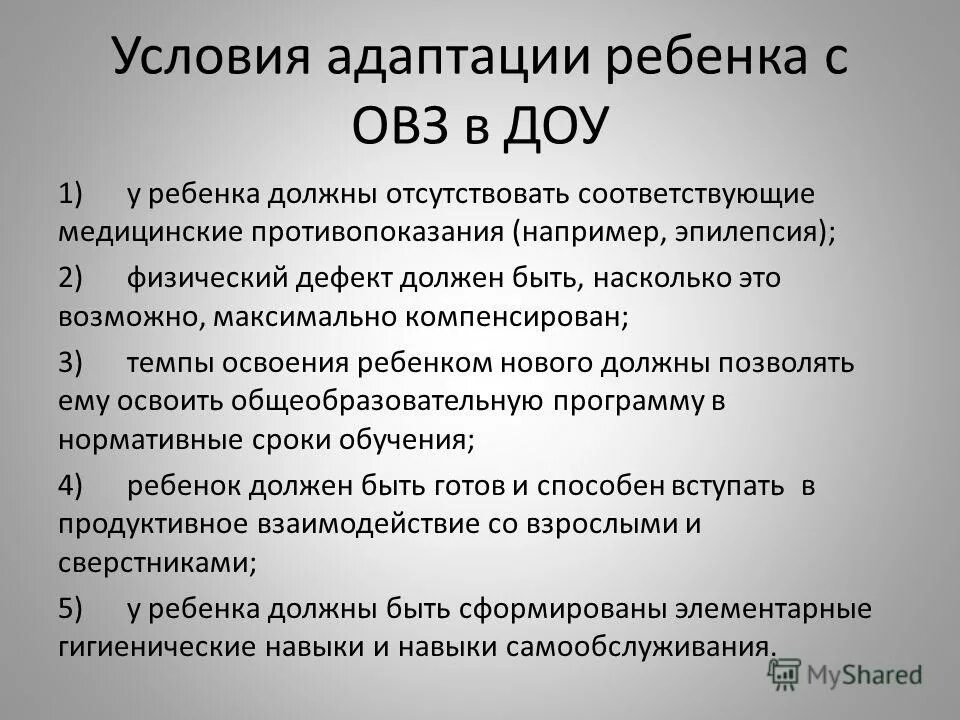 Условия адаптации ребенка с ОВЗ в ДОУ

1) у ребенка должны отсутствовать соответствующие медицинские противопоказания (например, эпилепсия);

2) физический дефект должен быть, насколько это возможно, максимально компенсирован;

3) темпы освоения ребенком нового должны позволять ему освоить общеобразовательную программу в нормативные сроки обучения;

4) ребенок должен быть готов и способен вступать в продуктивное взаимодействие со взрослыми и сверстниками;

5) у ребенка должны быть сформированы элементарные гигиенические навыки и навыки самообслуживания.

MyShared